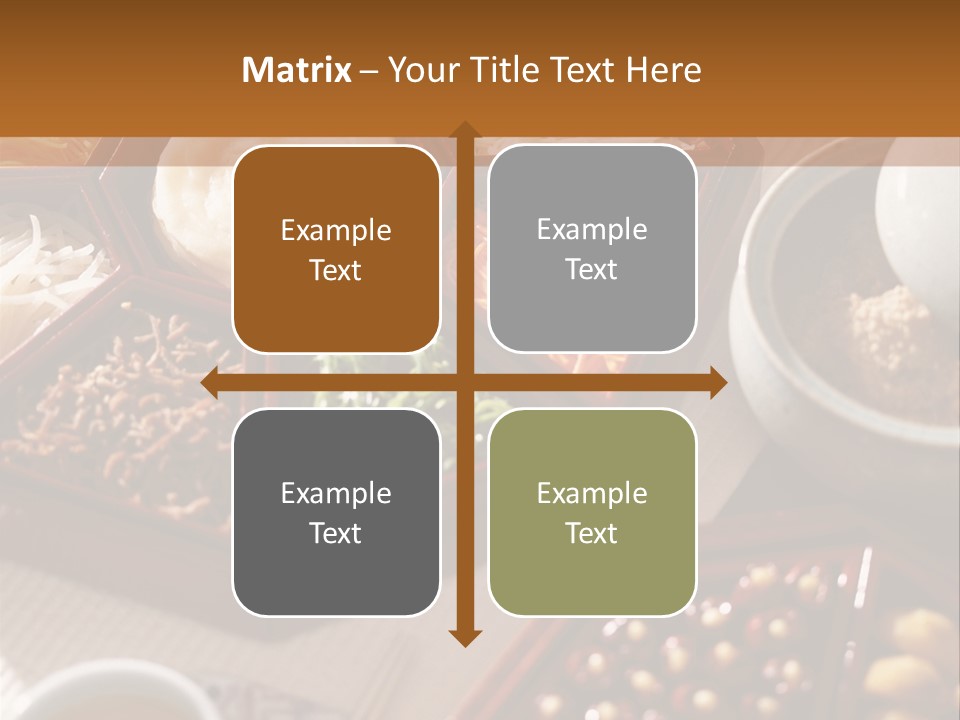 Matrix – Your Title Text Here

Example Text

Example Text

Example Text

Example Text